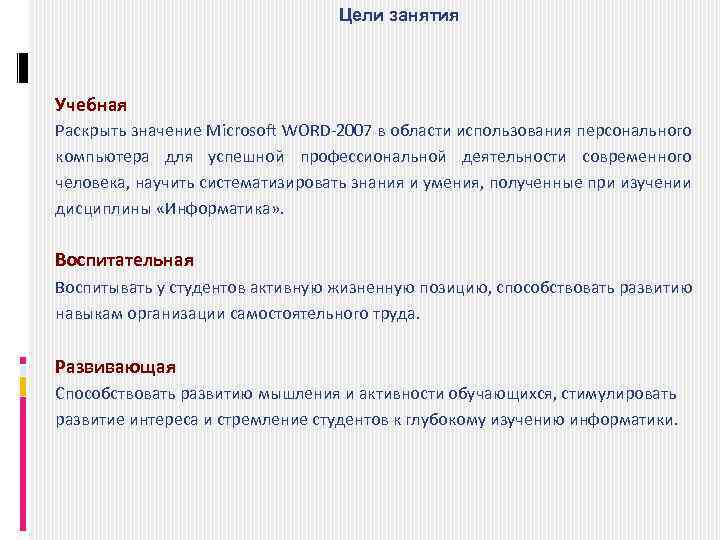 Цели занятия

Учебная
Раскрыть значение Microsoft WORD-2007 в области использования персонального компьютера для успешной профессиональной деятельности современного человека, научить систематизировать знания и умения, полученные при изучении дисциплины «Информатика».

Воспитательная
Воспитывать у студентов активную жизненную позицию, способствовать развитию навыкам организации самостоятельного труда.

Развивающая
Способствовать развитию мышления и активности обучающихся, стимулировать развитие интереса и стремление студентов к глубокому изучению информатики.